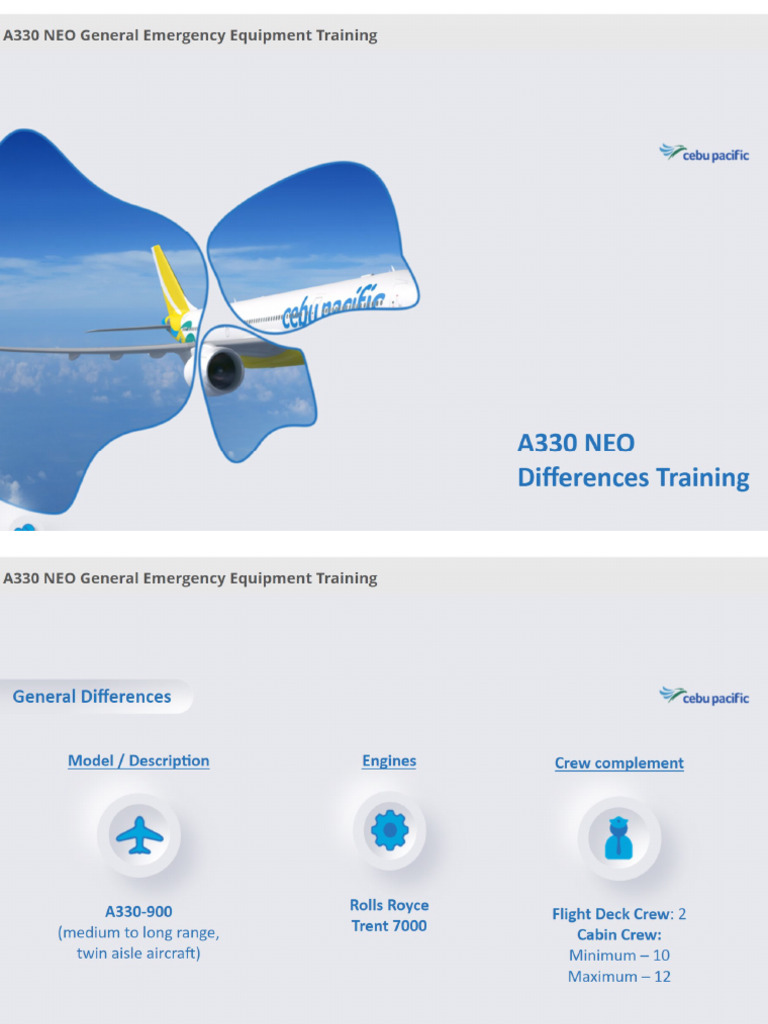 A330 NEO General Emergency Equipment Training

cebu pacific

cebu pacific

A330 NEO Differences Training

A330 NEO General Emergency Equipment Training

General Differences

cebu pacific

Model / Description

A330-900 (medium to long range, twin aisle aircraft)

Engines

Rolls Royce Trent 7000

Crew complement

Flight Deck Crew: 2
Cabin Crew:
Minimum – 10
Maximum – 12